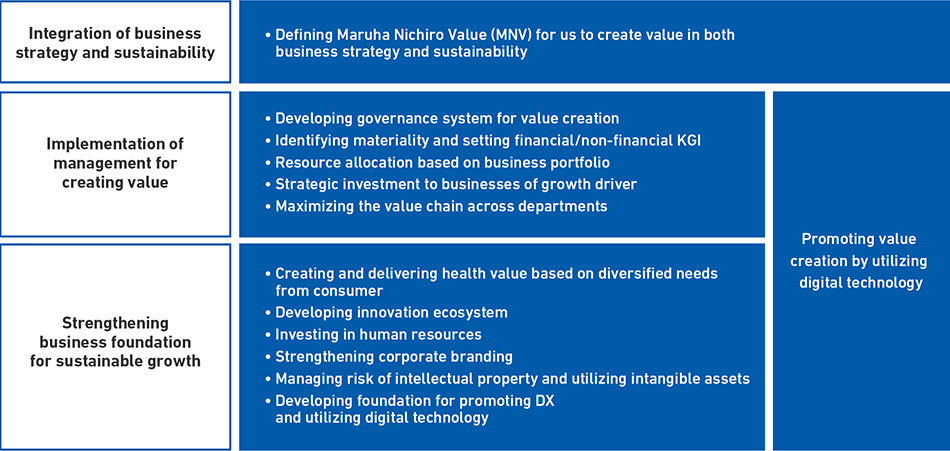 Integration of business strategy and sustainability

• Defining Maruha Nichiro Value (MNV) for us to create value in both business strategy and sustainability

Implementation of management for creating value

• Developing governance system for value creation
• Identifying materiality and setting financial/non-financial KGI
• Resource allocation based on business portfolio
• Strategic investment to businesses of growth driver
• Maximizing the value chain across departments

Strengthening business foundation for sustainable growth

• Creating and delivering health value based on diversified needs from consumer
• Developing innovation ecosystem
• Investing in human resources
• Strengthening corporate branding
• Managing risk of intellectual property and utilizing intangible assets
• Developing foundation for promoting DX and utilizing digital technology

Promoting value creation by utilizing digital technology